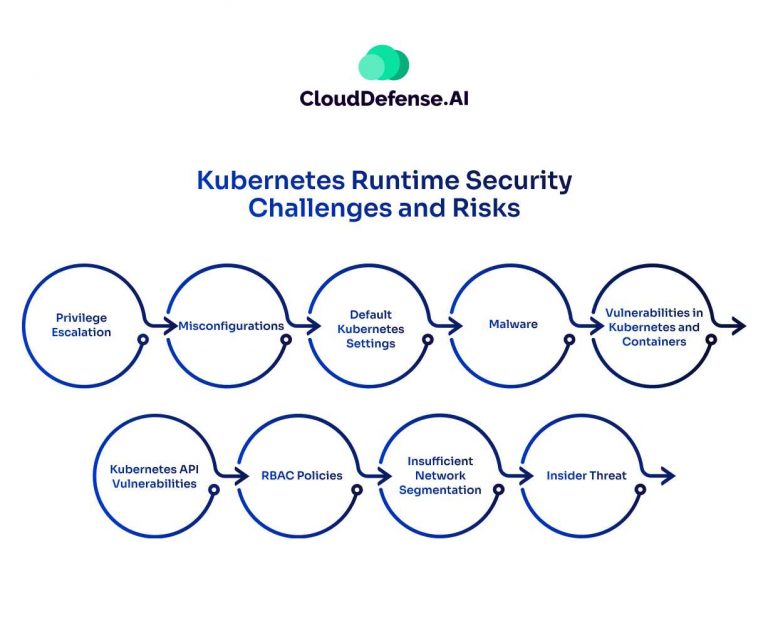 CloudDefense.AI

Kubernetes Runtime Security Challenges and Risks

Privilege Escalation

Misconfigurations

Default Kubernetes Settings

Malware

Vulnerabilities in Kubernetes and Containers

Kubernetes API Vulnerabilities

RBAC Policies

Insufficient Network Segmentation

Insider Threat